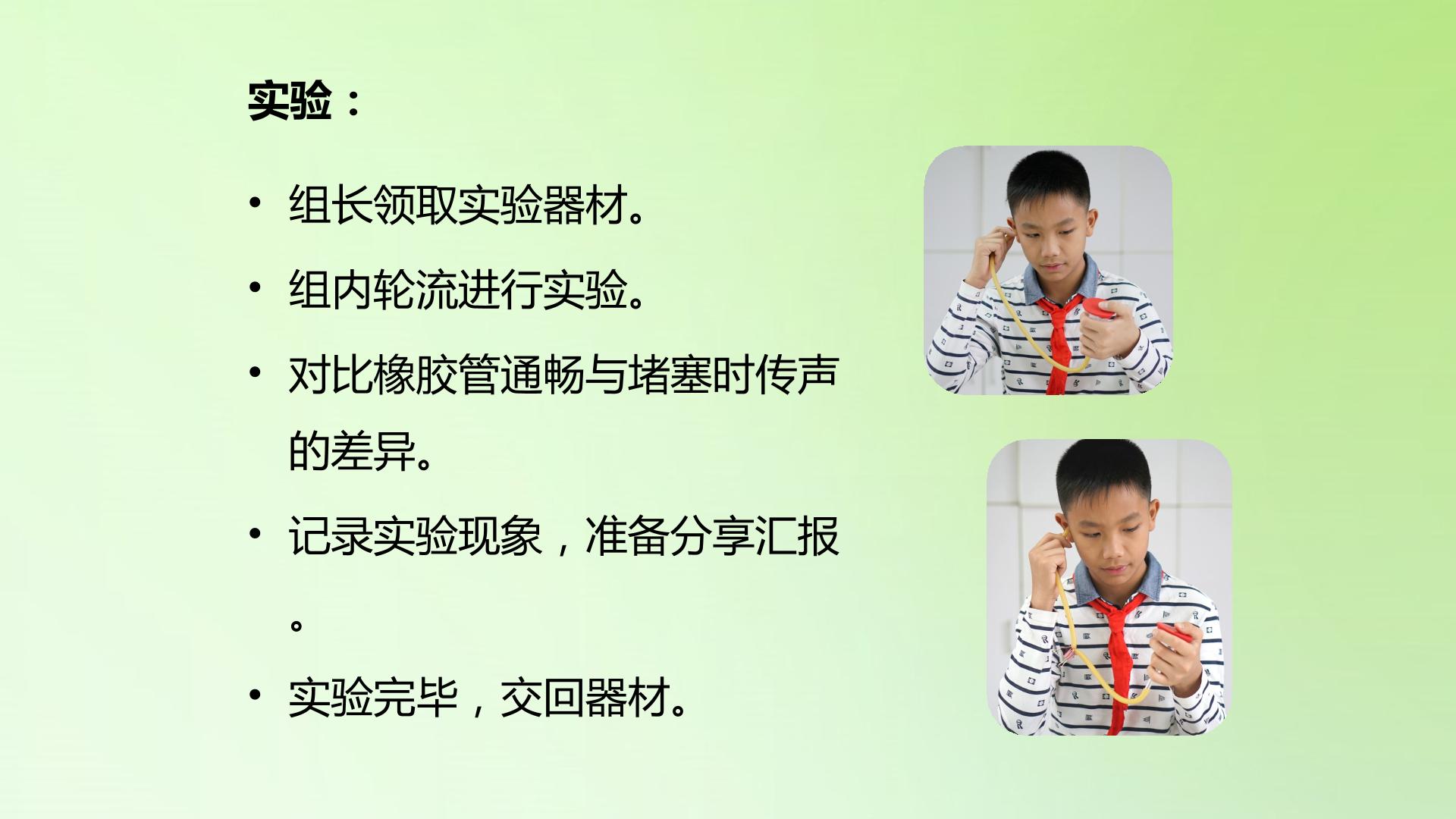 实验：

• 组长领取实验器材。

• 组内轮流进行实验。

• 对比橡胶管通畅与堵塞时传声的差异。

• 记录实验现象，准备分享汇报。

• 实验完毕，交回器材。